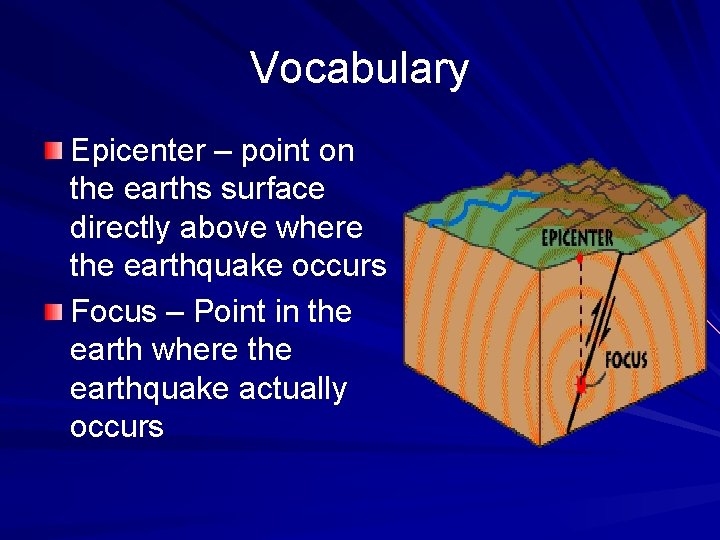 Vocabulary

Epicenter – point on the earths surface directly above where the earthquake occurs

Focus – Point in the earth where the earthquake actually occurs

EPICENTER

FOCUS